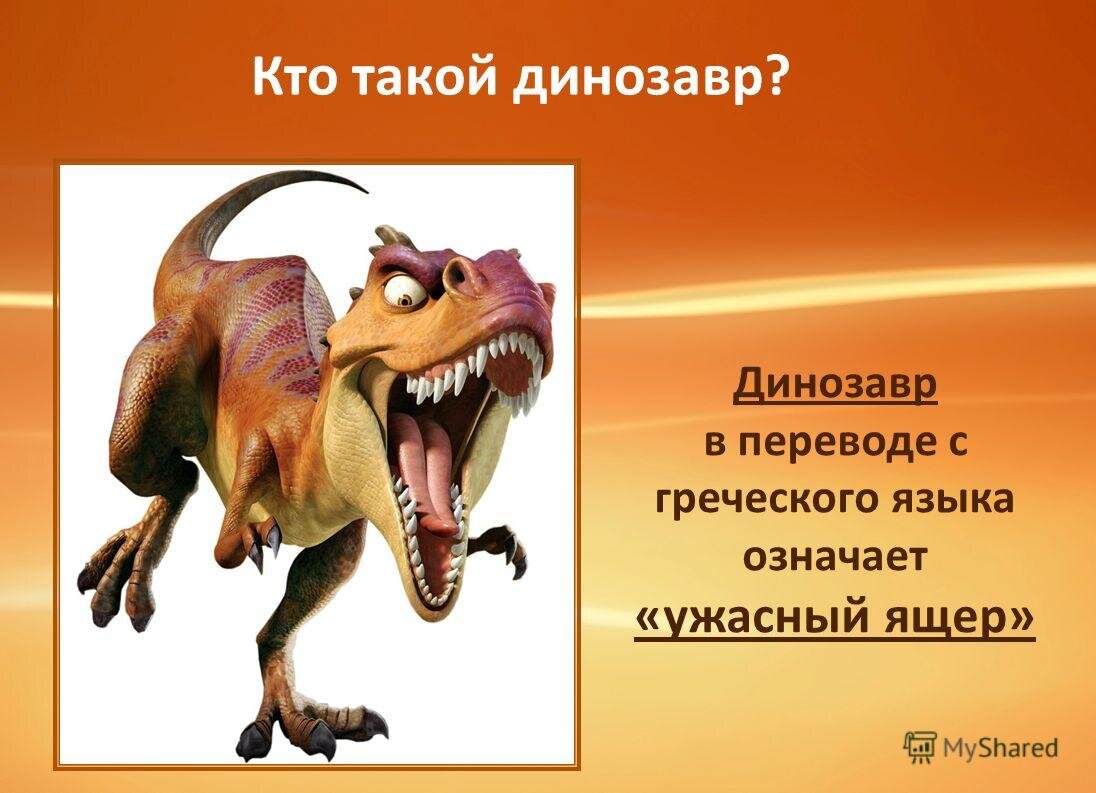 Кто такой динозавр?

Динозавр в переводе с греческого языка означает «ужасный ящер»

MyShared